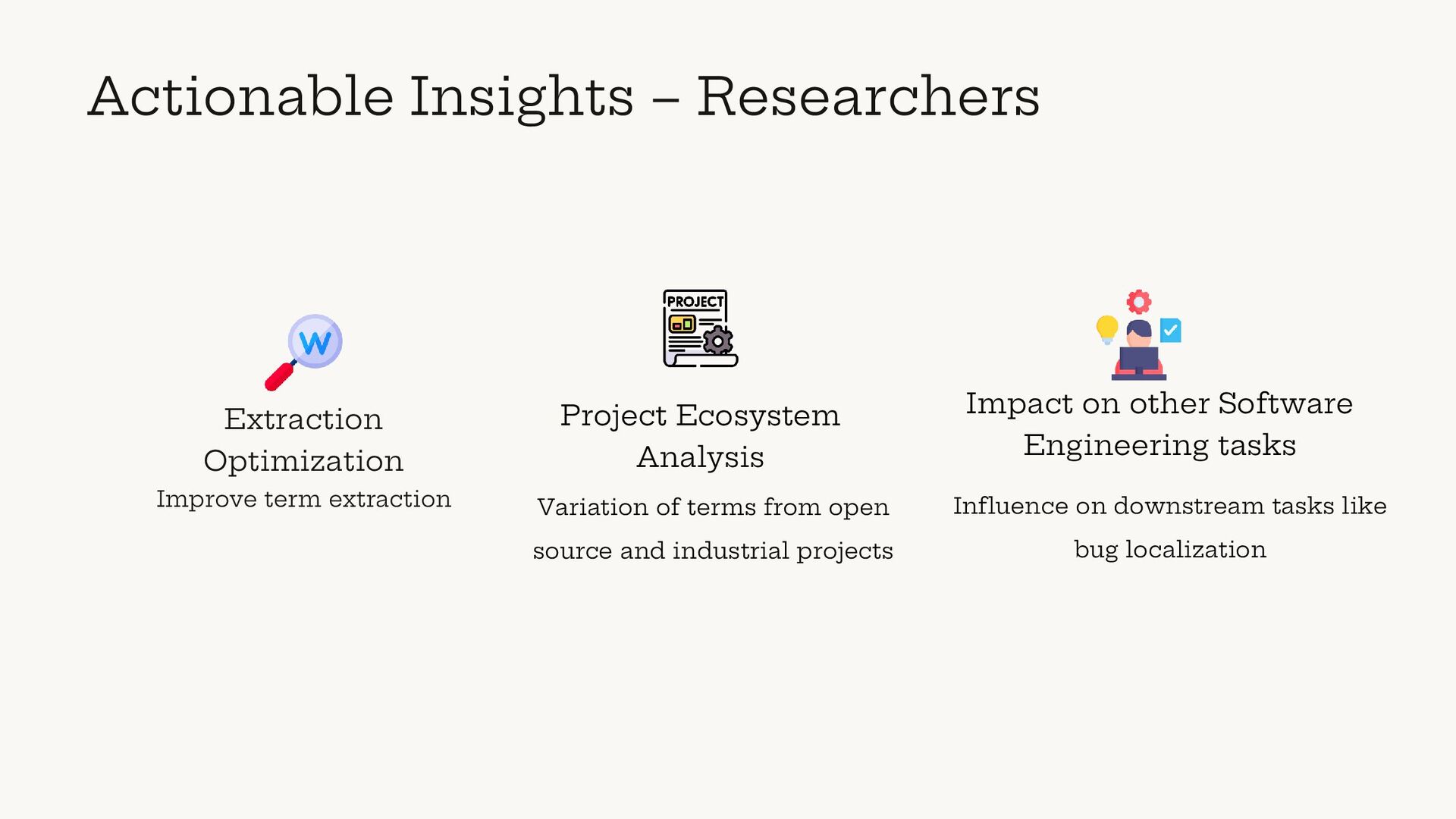 Actionable Insights – Researchers

W

Extraction Optimization

Improve term extraction

PROJECT

Project Ecosystem Analysis

Variation of terms from open source and industrial projects

Impact on other Software Engineering tasks

Influence on downstream tasks like bug localization